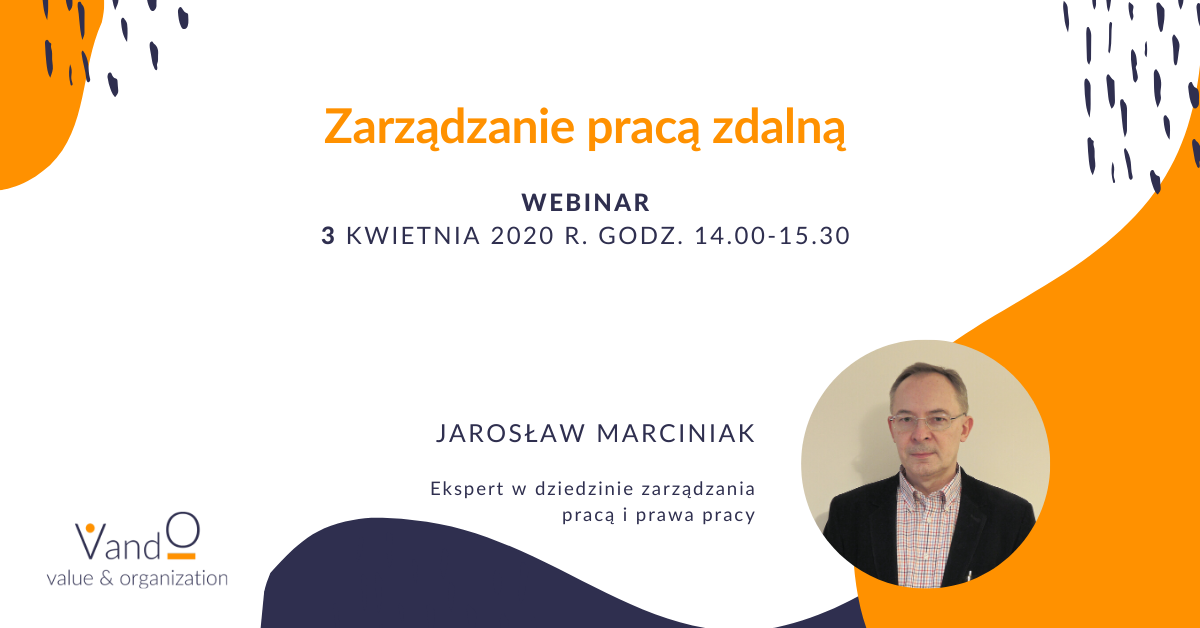 Zarządzanie pracą zdalną

WEBINAR
3 KWIETNIA 2020 R. GODZ. 14.00-15.30

JAROSŁAW MARCINIAK

Ekspert w dziedzinie zarządzania pracą i prawa pracy

VandO
value & organization